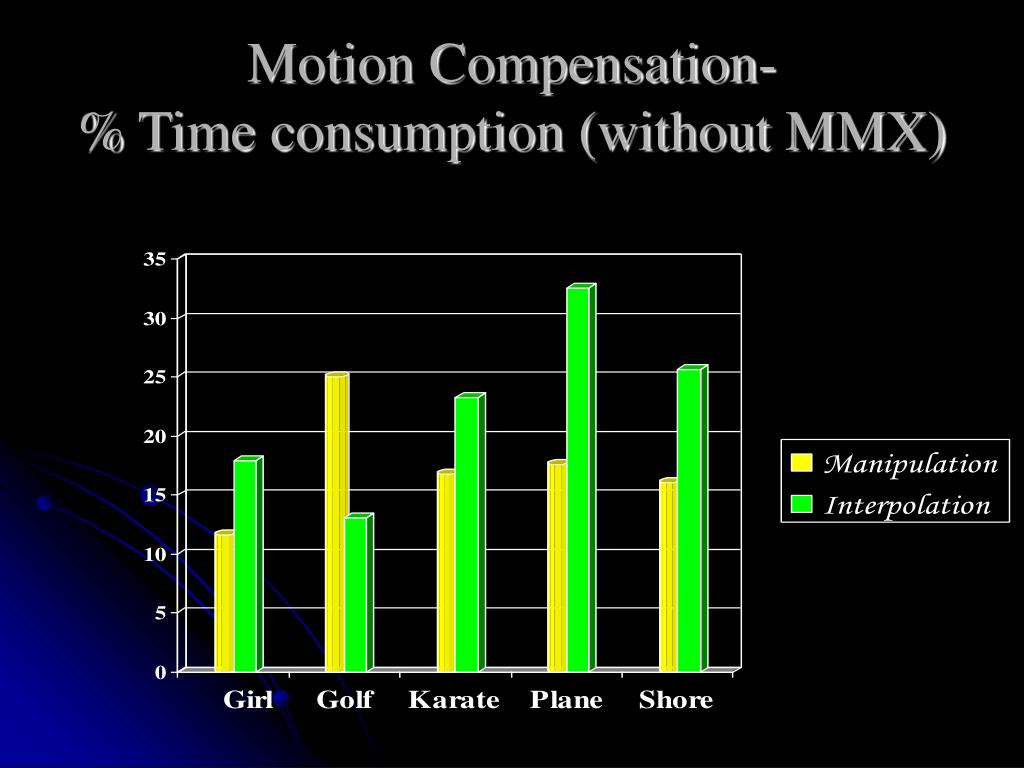 Motion Compensation-
% Time consumption (without MMX)

35
30
25
20
15
10
5
0

Girl
Golf
Karate
Plane
Shore

Manipulation
Interpolation